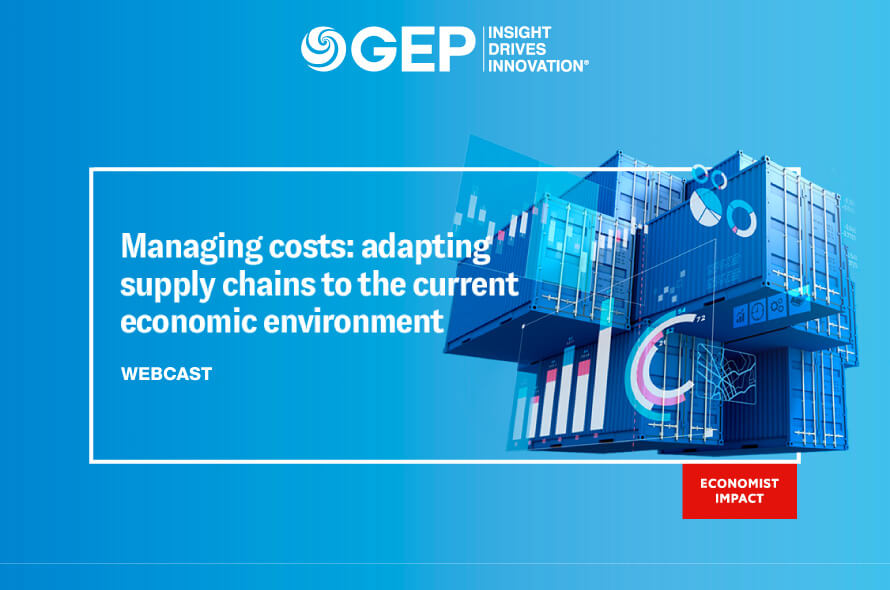 GEP INSIGHT DRIVES INNOVATION®

Managing costs: adapting supply chains to the current economic environment

WEBCAST

ECONOMIST IMPACT